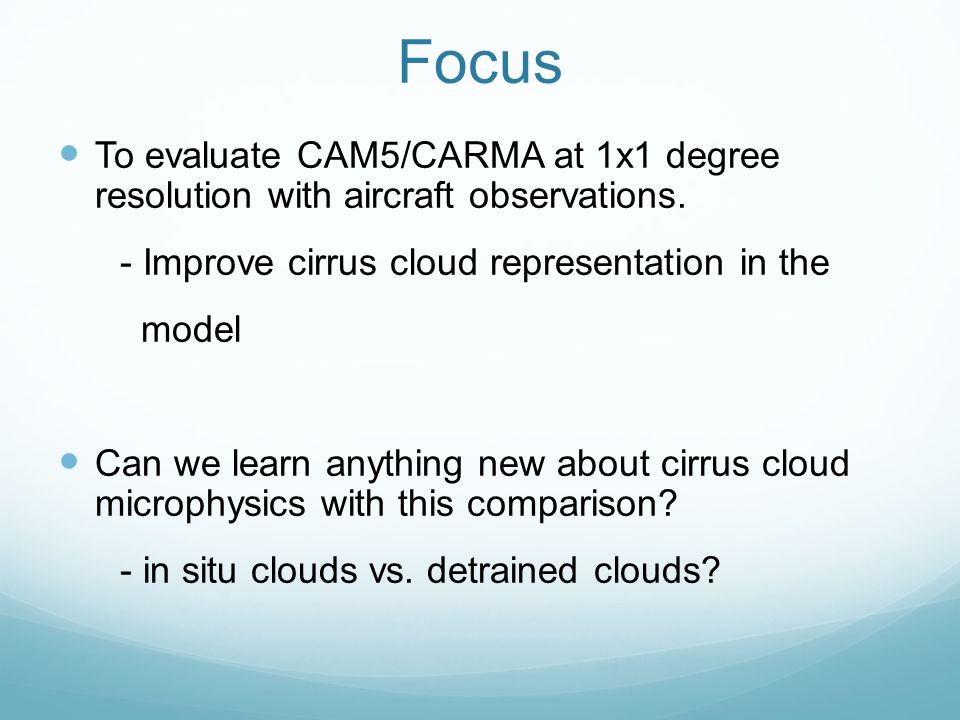 Focus

To evaluate CAM5/CARMA at 1x1 degree resolution with aircraft observations.

- Improve cirrus cloud representation in the model

Can we learn anything new about cirrus cloud microphysics with this comparison?

- in situ clouds vs. detrained clouds?